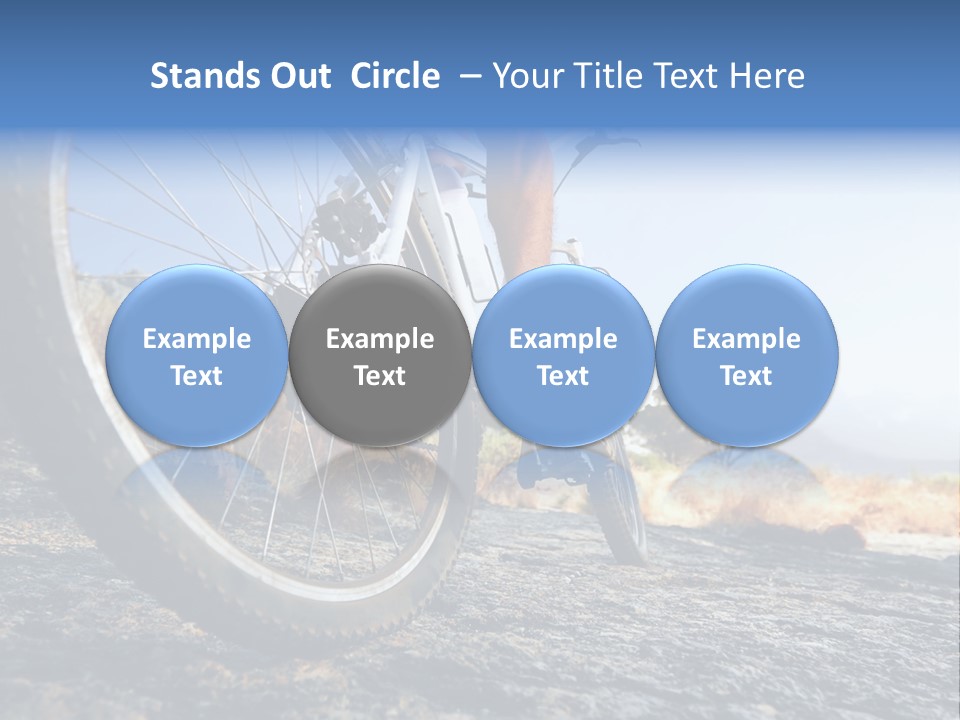 Stands Out Circle – Your Title Text Here

Example Text

Example Text

Example Text

Example Text